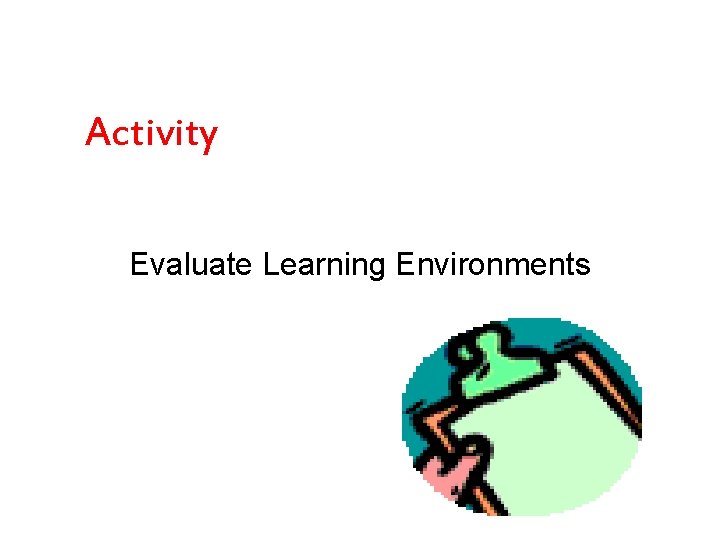 Activity

Evaluate Learning Environments